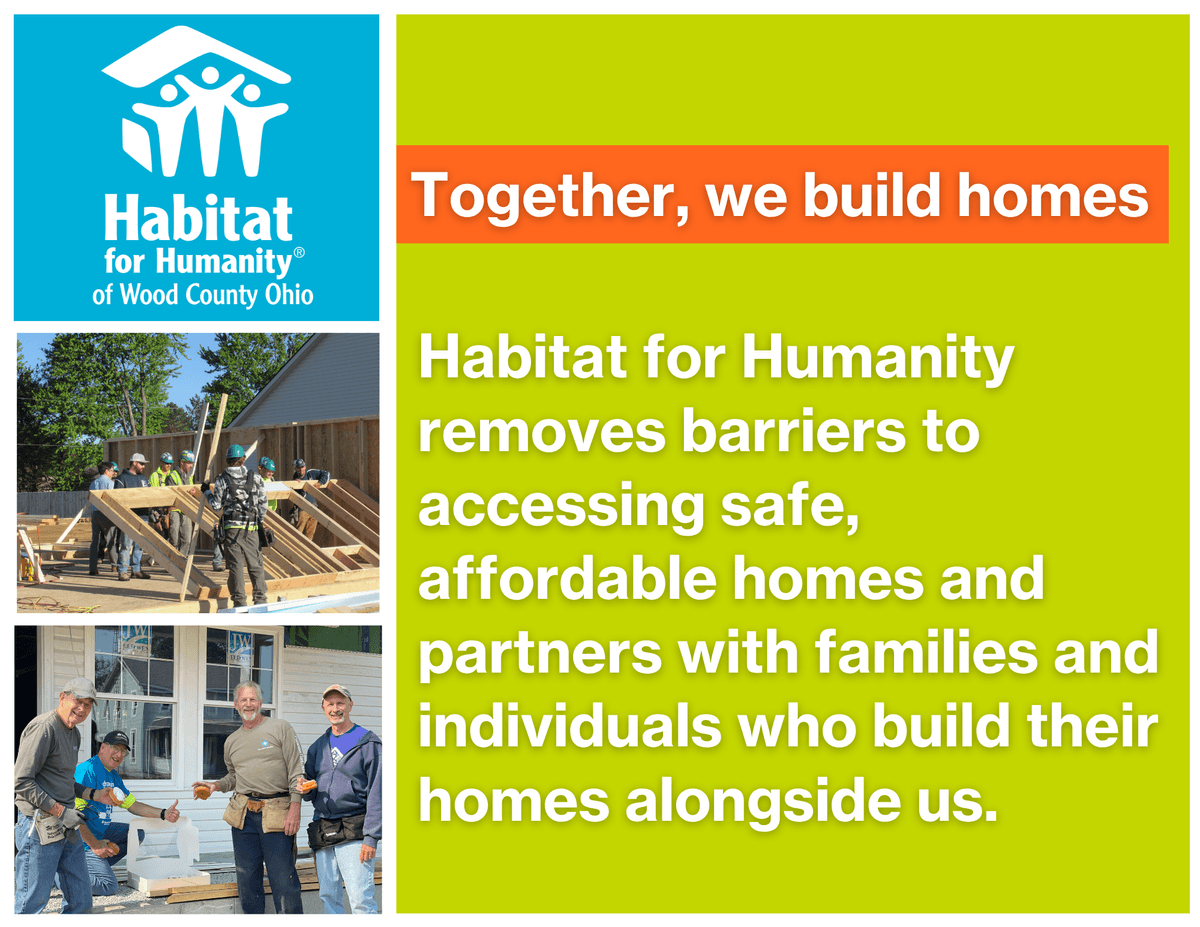 Habitat for Humanity®
of Wood County Ohio

Together, we build homes

Habitat for Humanity removes barriers to accessing safe, affordable homes and partners with families and individuals who build their homes alongside us.